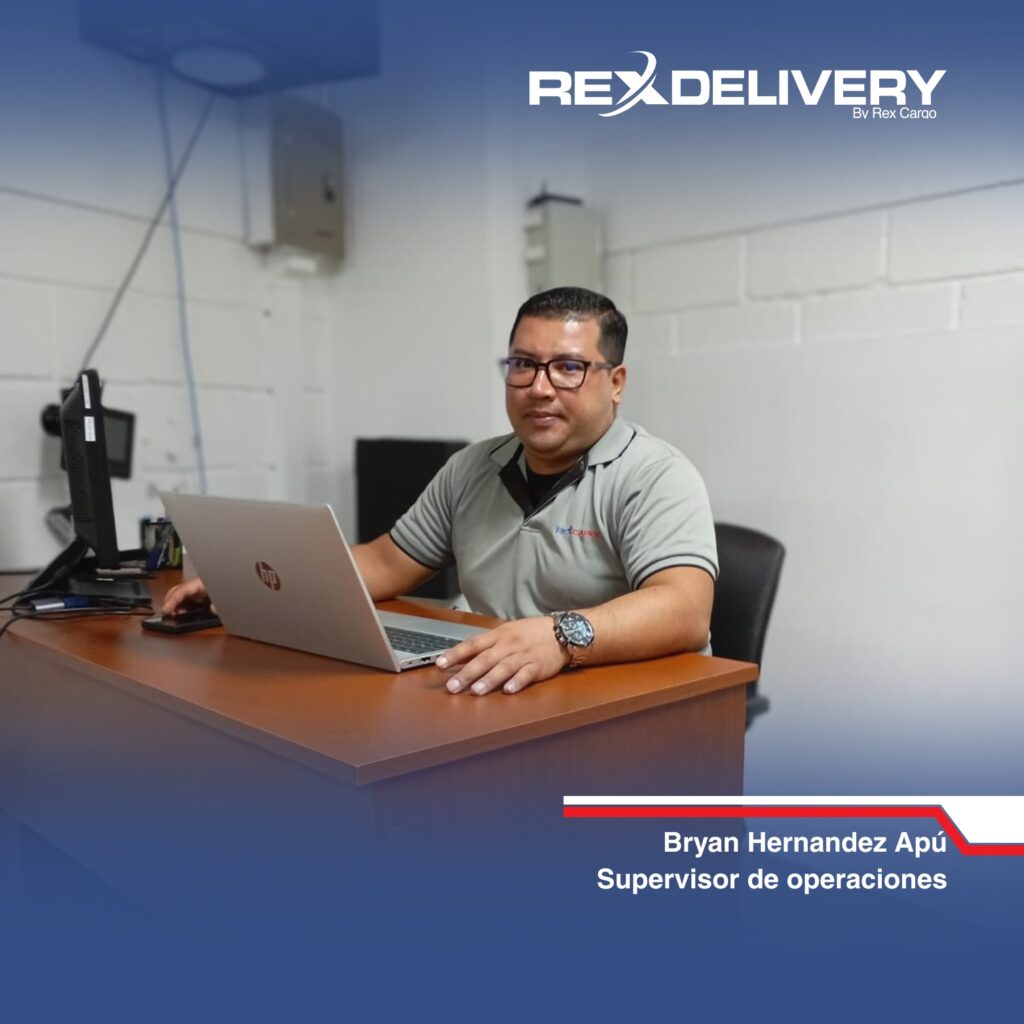 REX DELIVERY
By Rex Cargo

hp

Bryan Hernandez Apú
Supervisor de operaciones